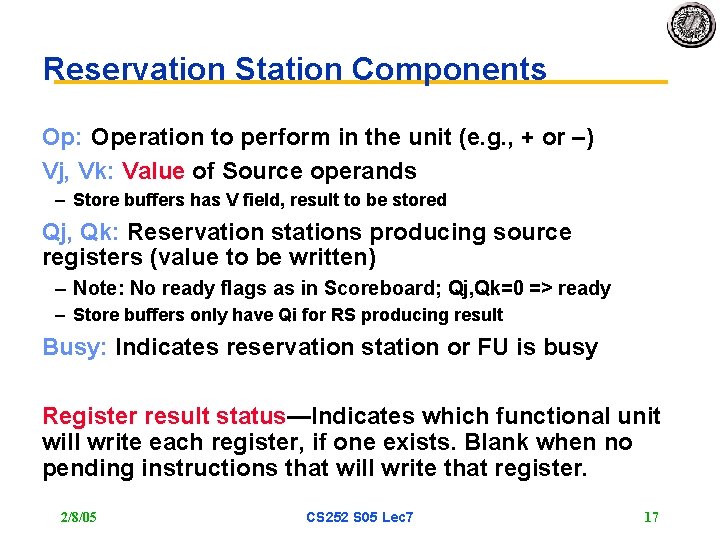 Reservation Station Components

Op: Operation to perform in the unit (e.g., + or –)

Vj, Vk: Value of Source operands

– Store buffers has V field, result to be stored

Qj, Qk: Reservation stations producing source registers (value to be written)

– Note: No ready flags as in Scoreboard; Qj,Qk=0 => ready

– Store buffers only have Qi for RS producing result

Busy: Indicates reservation station or FU is busy

Register result status—Indicates which functional unit will write each register, if one exists. Blank when no pending instructions that will write that register.

2/8/05 CS252 S05 Lec7 17